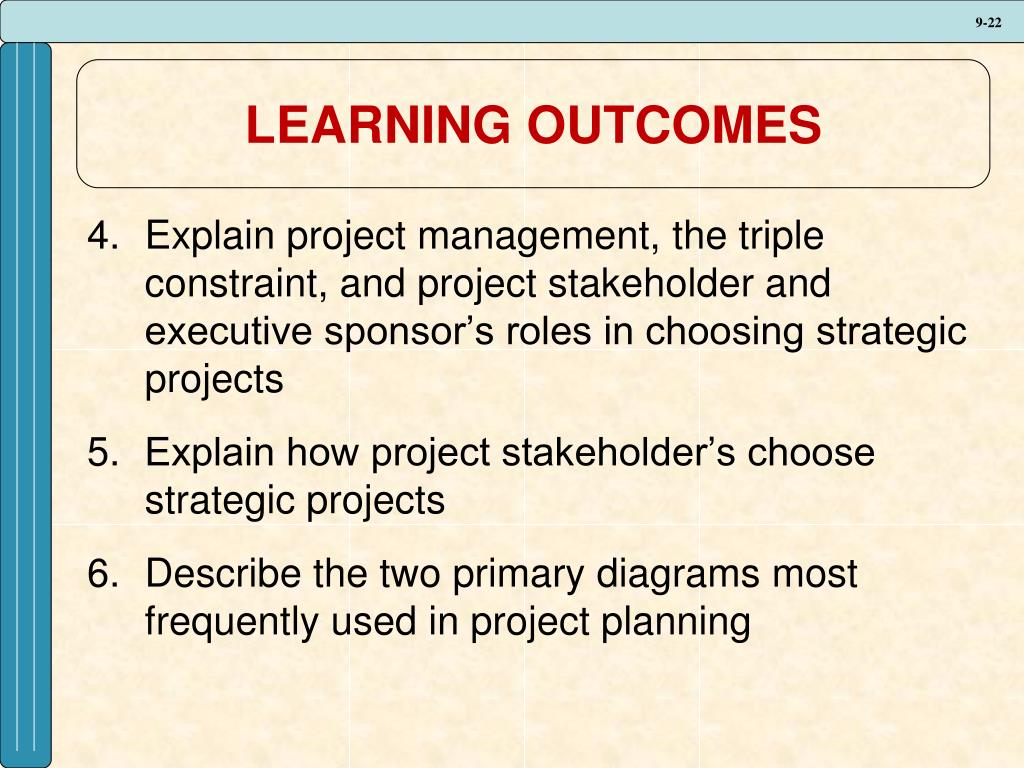 9-22

LEARNING OUTCOMES

4. Explain project management, the triple constraint, and project stakeholder and executive sponsor’s roles in choosing strategic projects

5. Explain how project stakeholder’s choose strategic projects

6. Describe the two primary diagrams most frequently used in project planning